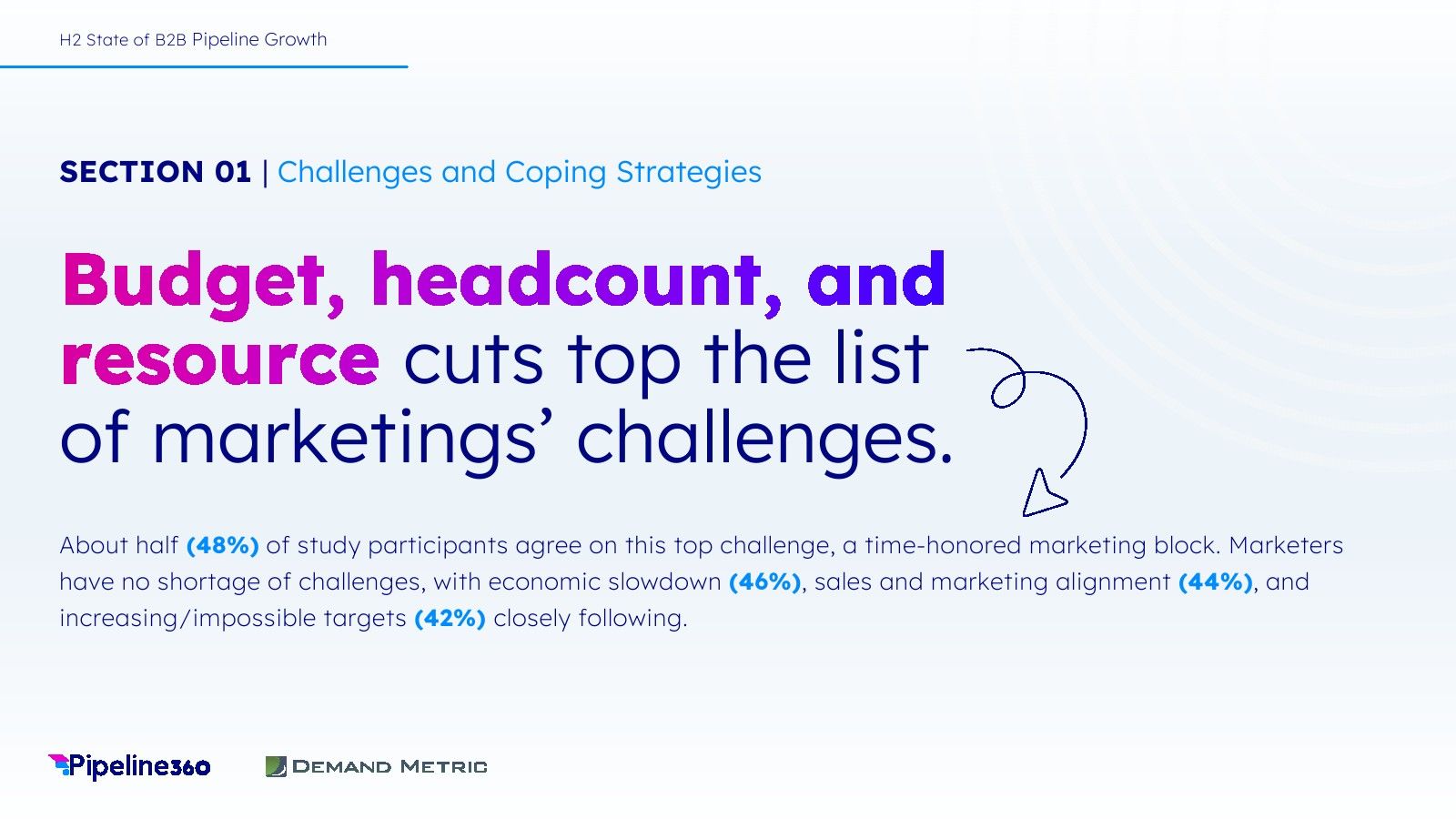 H2 State of B2B Pipeline Growth

SECTION 01 | Challenges and Coping Strategies

Budget, headcount, and resource cuts top the list of marketings' challenges.

About half (48%) of study participants agree on this top challenge, a time-honored marketing block. Marketers have no shortage of challenges, with economic slowdown (46%), sales and marketing alignment (44%), and increasing/impossible targets (42%) closely following.

Pipeline360

DEMAND METRIC